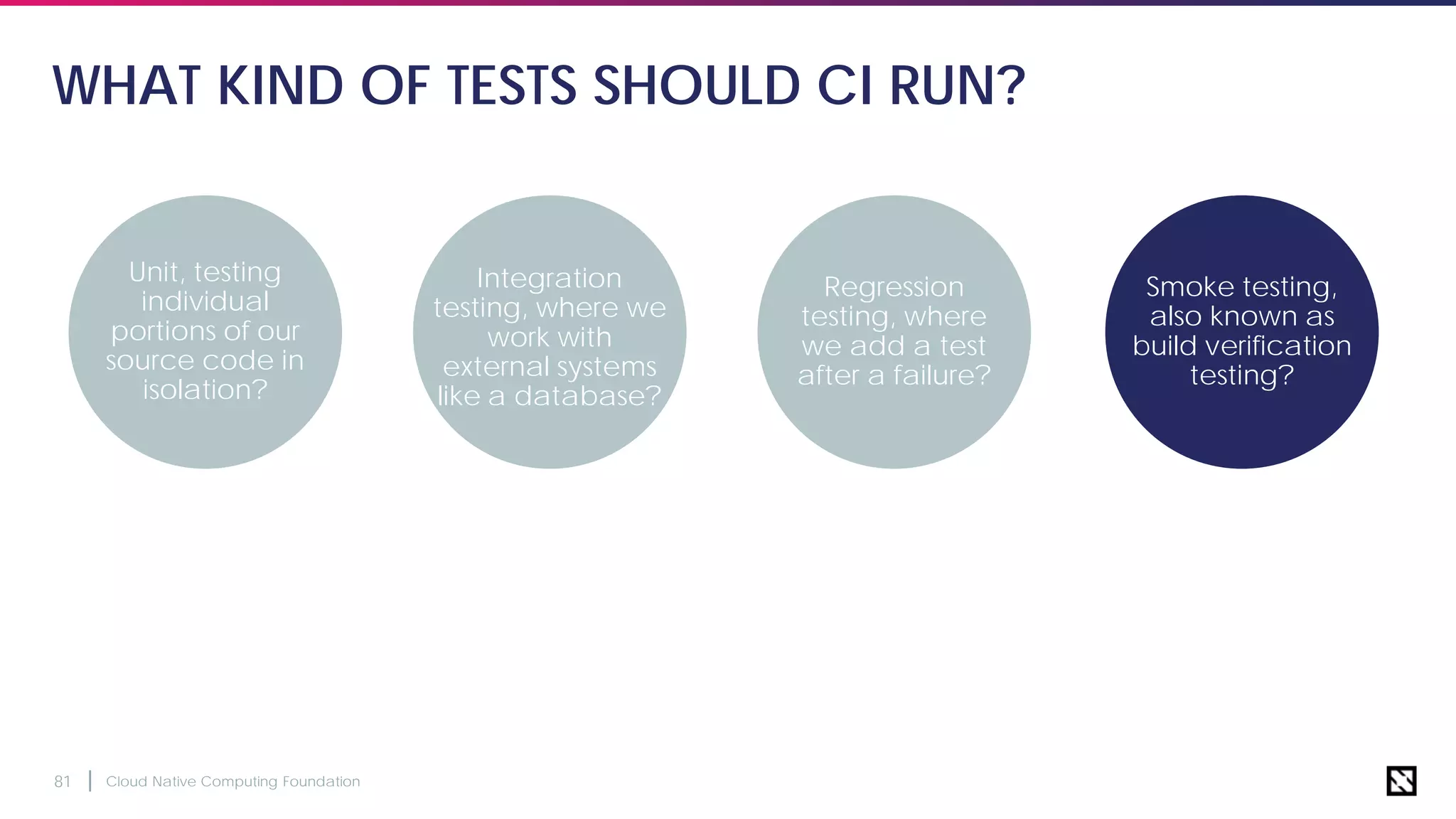 WHAT KIND OF TESTS SHOULD CI RUN?

Unit, testing individual portions of our source code in isolation?

Integration testing, where we work with external systems like a database?

Regression testing, where we add a test after a failure?

Smoke testing, also known as build verification testing?

81 | Cloud Native Computing Foundation